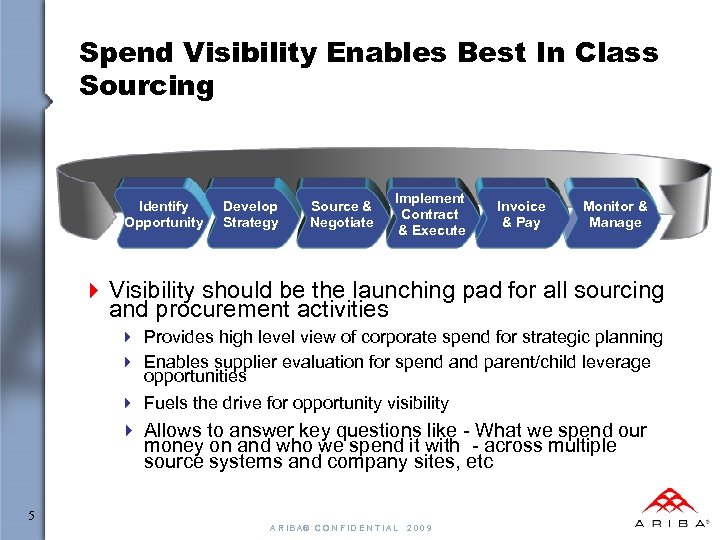 Spend Visibility Enables Best In Class Sourcing

Identify Opportunity

Develop Strategy

Source & Negotiate

Implement Contract & Execute

Invoice & Pay

Monitor & Manage

Visibility should be the launching pad for all sourcing and procurement activities

Provides high level view of corporate spend for strategic planning

Enables supplier evaluation for spend and parent/child leverage opportunities

Fuels the drive for opportunity visibility

Allows to answer key questions like - What we spend our money on and who we spend it with - across multiple source systems and company sites, etc

5

ARIBA® CONFIDENTIAL 2009

ARIBA®